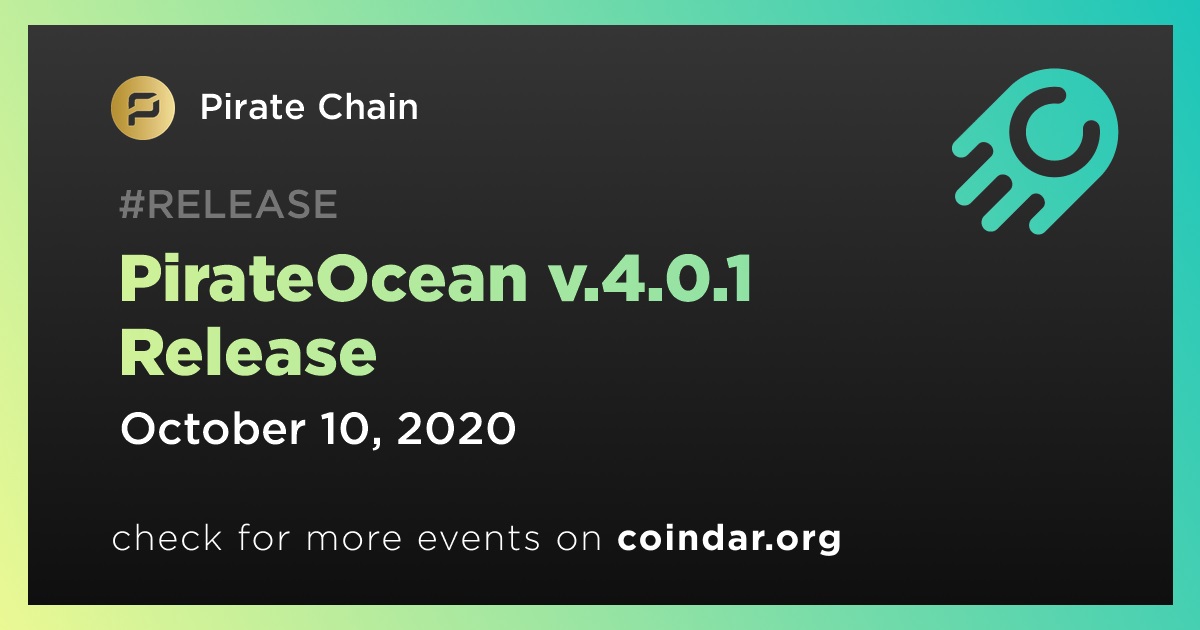 Pirate Chain

#RELEASE

PirateOcean v.4.0.1 Release

October 10, 2020

check for more events on coindar.org